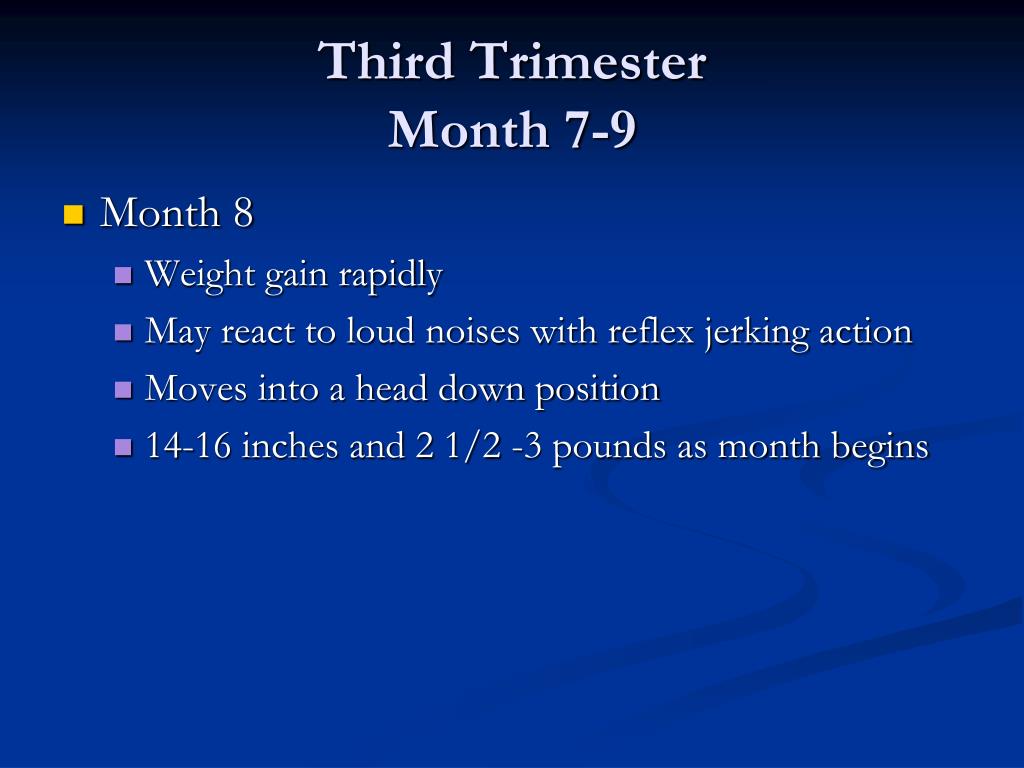 Third Trimester
Month 7-9

Month 8

Weight gain rapidly

May react to loud noises with reflex jerking action

Moves into a head down position

14-16 inches and 2 1/2 -3 pounds as month begins